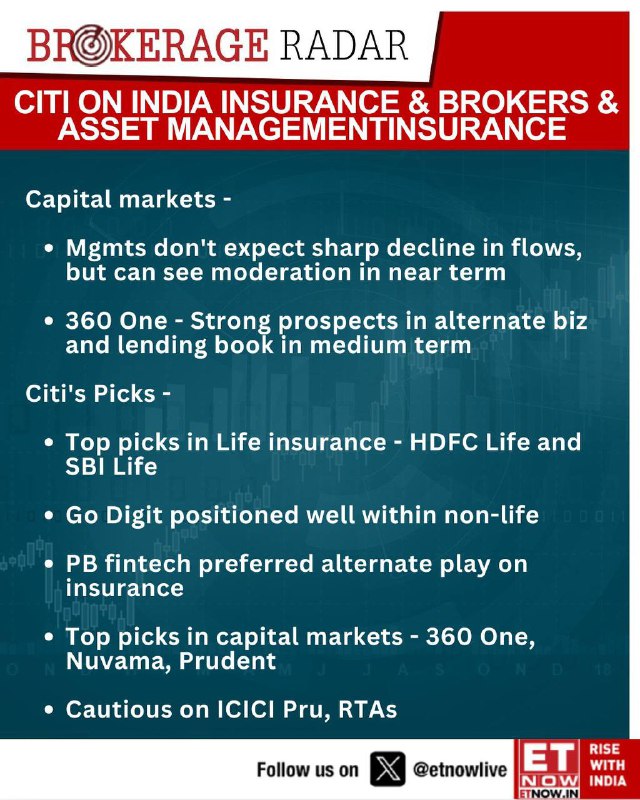 BROKERAGE RADAR

CITI ON INDIA INSURANCE & BROKERS & ASSET MANAGEMENTINSURANCE

Capital markets -

• Mgmts don't expect sharp decline in flows, but can see moderation in near term

• 360 One - Strong prospects in alternate biz and lending book in medium term

Citi's Picks -

• Top picks in Life insurance - HDFC Life and SBI Life

• Go Digit positioned well within non-life

• PB fintech preferred alternate play on insurance

• Top picks in capital markets - 360 One, Nuvama, Prudent

• Cautious on ICICI Pru, RTAs

Follow us on @etnowlive

ET NOW
ETNOW.IN

RISE WITH INDIA